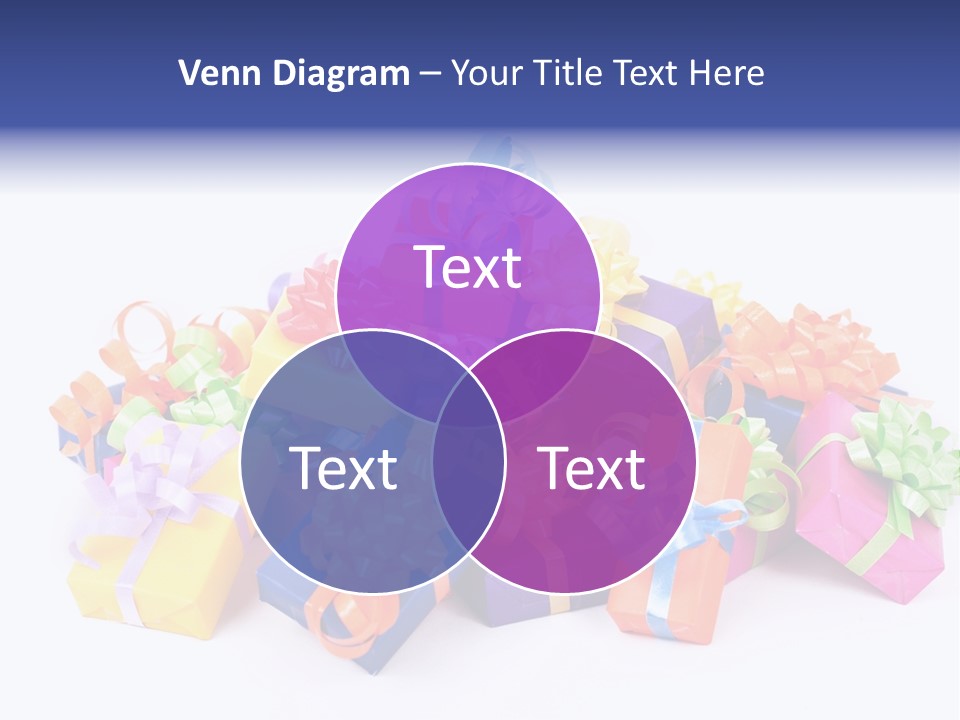 Venn Diagram – Your Title Text Here

Text

Text

Text